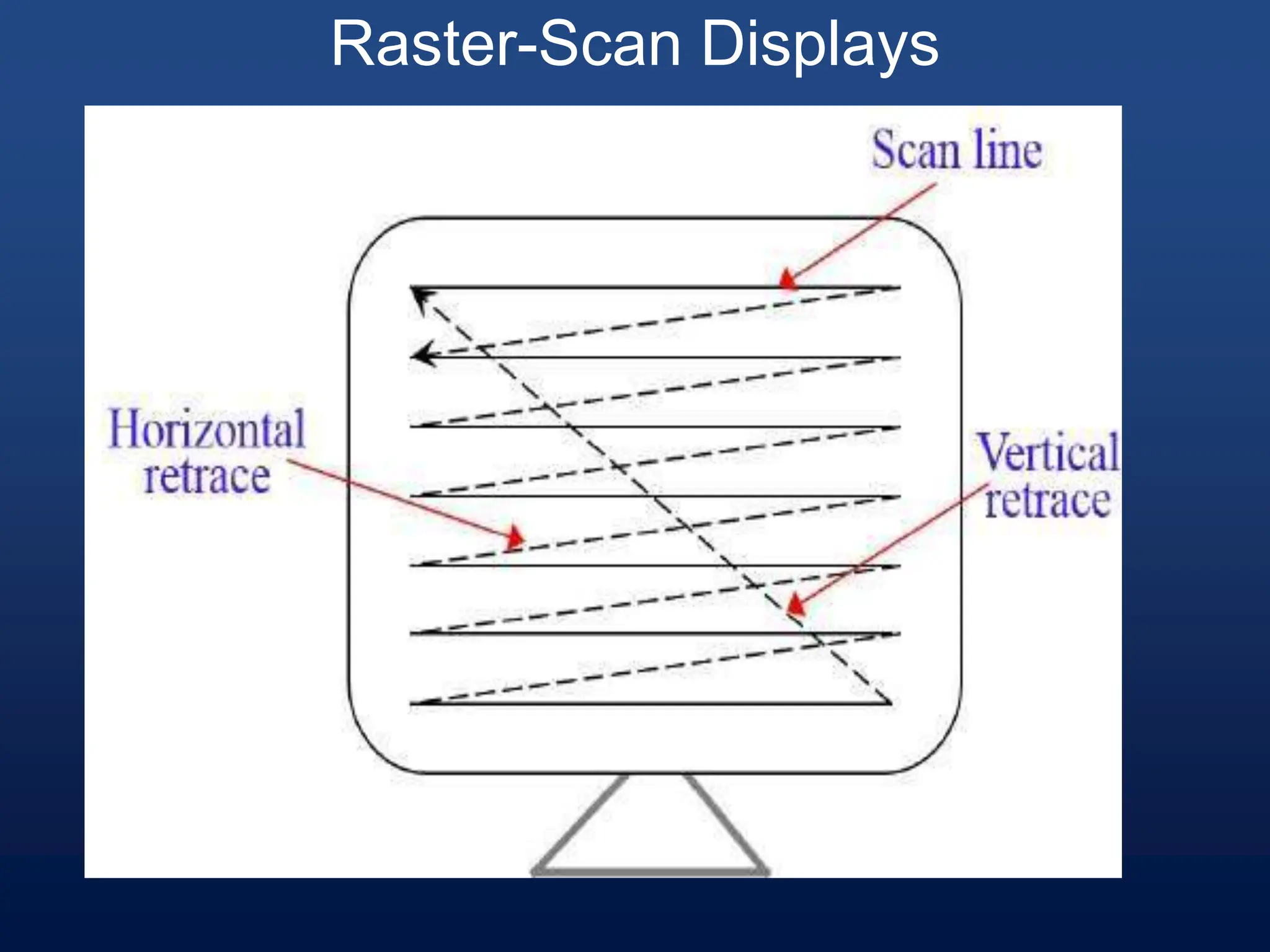 Raster-Scan Displays

Scan line

Horizontal retrace

Vertical retrace